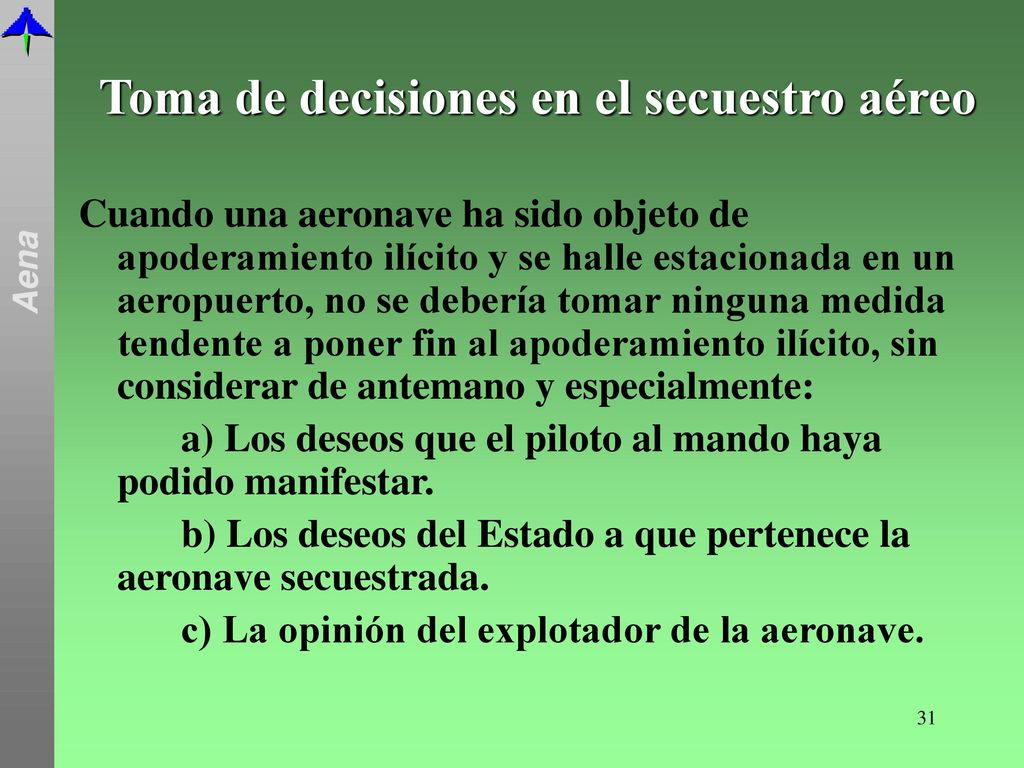 Aena

Toma de decisiones en el secuestro aéreo

Cuando una aeronave ha sido objeto de apoderamiento ilícito y se halle estacionada en un aeropuerto, no se debería tomar ninguna medida tendente a poner fin al apoderamiento ilícito, sin considerar de antemano y especialmente:

a) Los deseos que el piloto al mando haya podido manifestar.

b) Los deseos del Estado a que pertenece la aeronave secuestrada.

c) La opinión del explotador de la aeronave.

31